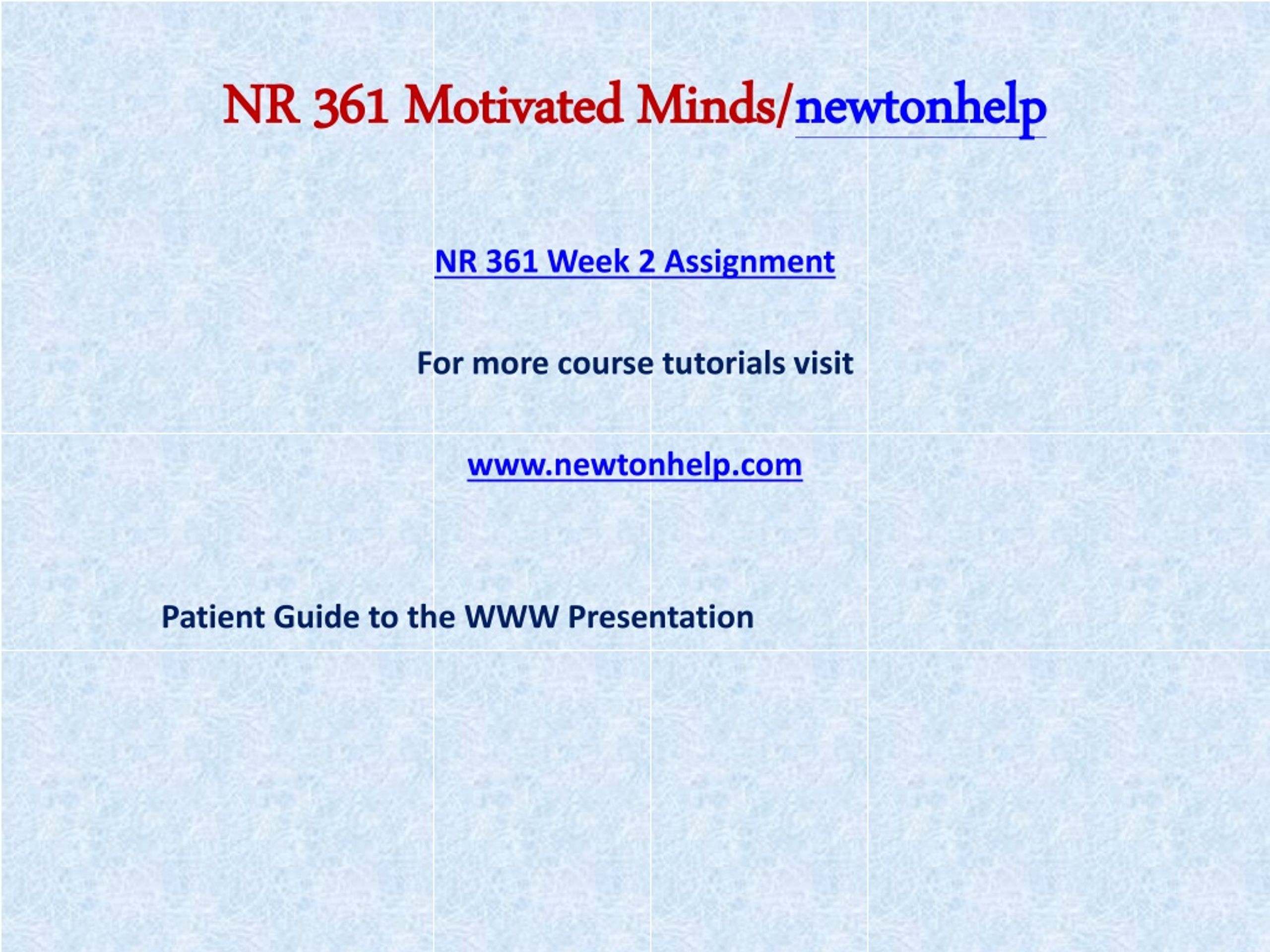 NR 361 Motivated Minds/newtonhelp

NR 361 Week 2 Assignment

For more course tutorials visit

www.newtonhelp.com

Patient Guide to the WWW Presentation